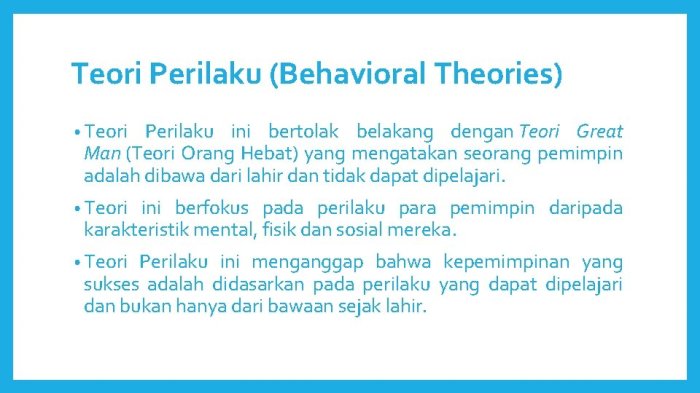 Teori Perilaku (Behavioral Theories)

• Teori Perilaku ini bertolak belakang dengan Teori Great Man (Teori Orang Hebat) yang mengatakan seorang pemimpin adalah dibawa dari lahir dan tidak dapat dipelajari.

• Teori ini berfokus pada perilaku para pemimpin daripada karakteristik mental, fisik dan sosial mereka.

• Teori Perilaku ini menganggap bahwa kepemimpinan yang sukses adalah didasarkan pada perilaku yang dapat dipelajari dan bukan hanya dari bawaan sejak lahir.